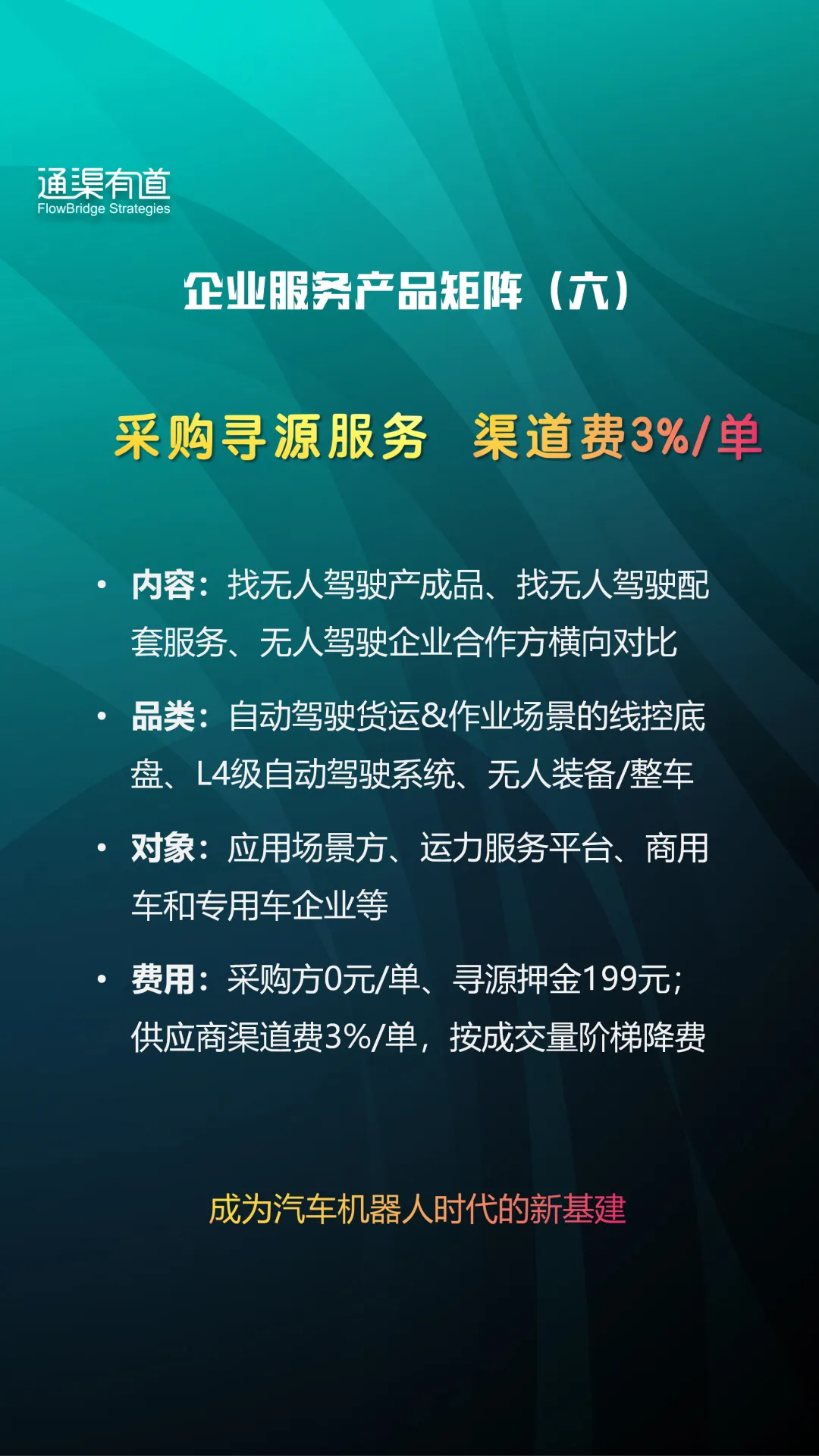 通渠有道
FlowBridge Strategies

企业服务产品矩阵（六）

采购寻源服务　渠道费3%/单

• 内容：找无人驾驶产成品、找无人驾驶配套服务、无人驾驶企业合作方横向对比

• 品类：自动驾驶货运&作业场景的线控底盘、L4级自动驾驶系统、无人装备/整车

• 对象：应用场景方、运力服务平台、商用车和专用车企业等

• 费用：采购方0元/单、寻源押金199元；供应商渠道费3%/单，按成交量阶梯降费

成为汽车机器人时代的新基建